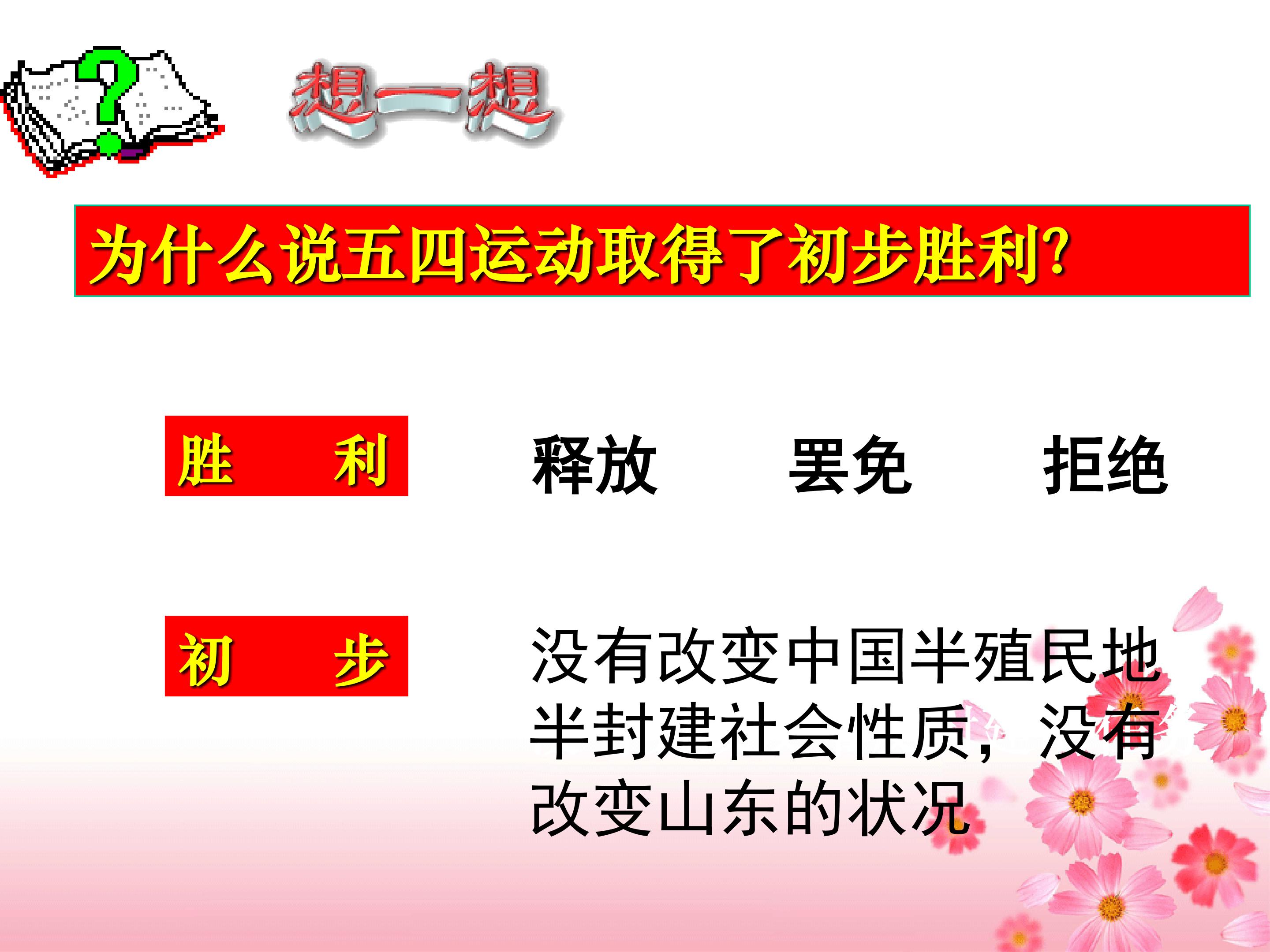 想一想

为什么说五四运动取得了初步胜利?

胜　利　　释放　　罢免　　拒绝

初　步　　没有改变中国半殖民地半封建社会性质，没有改变山东的状况